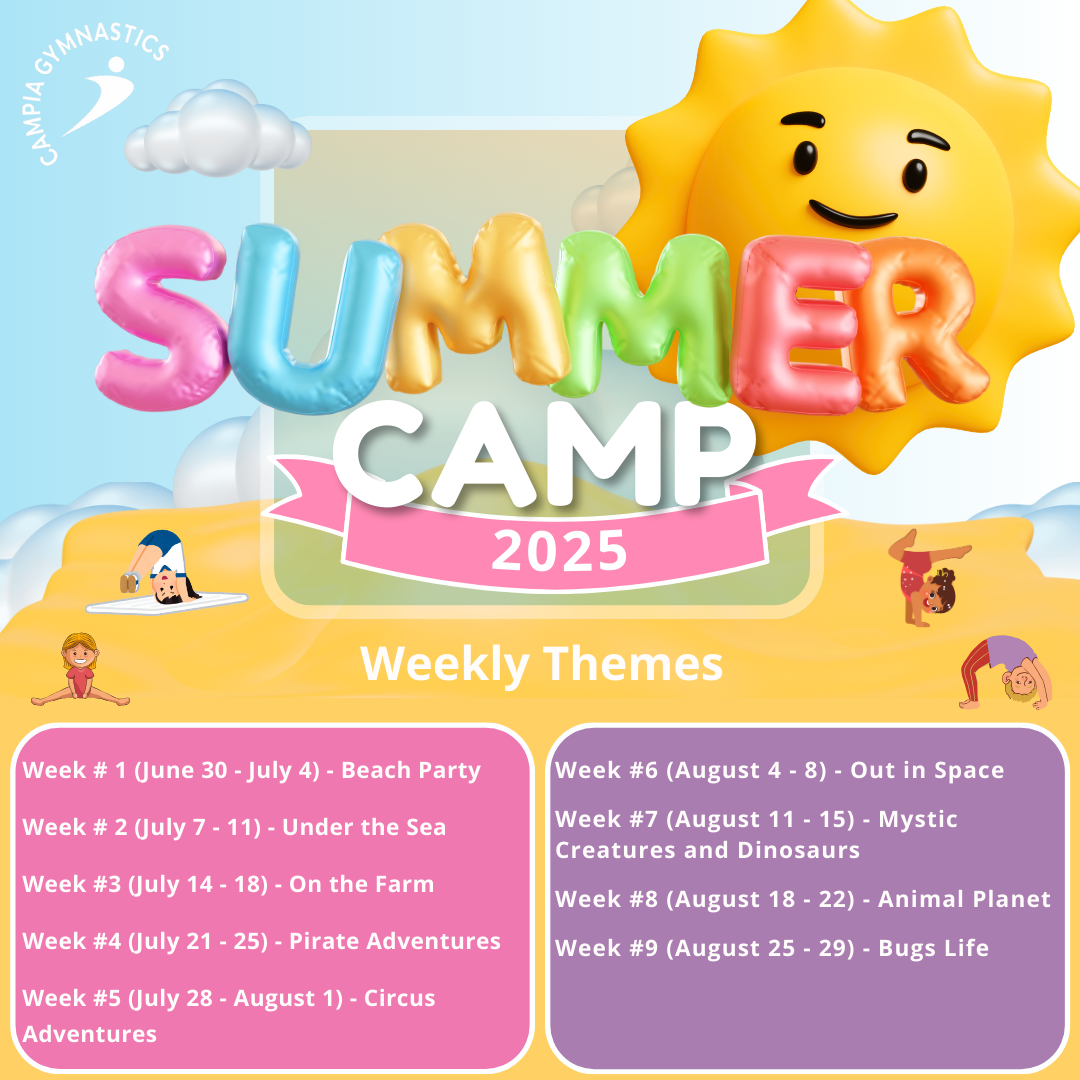 CAMPIA GYMNASTICS

SUMMER
CAMP
2025

Weekly Themes

Week # 1 (June 30 - July 4) - Beach Party

Week # 2 (July 7 - 11) - Under the Sea

Week #3 (July 14 - 18) - On the Farm

Week #4 (July 21 - 25) - Pirate Adventures

Week #5 (July 28 - August 1) - Circus Adventures

Week #6 (August 4 - 8) - Out in Space

Week #7 (August 11 - 15) - Mystic Creatures and Dinosaurs

Week #8 (August 18 - 22) - Animal Planet

Week #9 (August 25 - 29) - Bugs Life